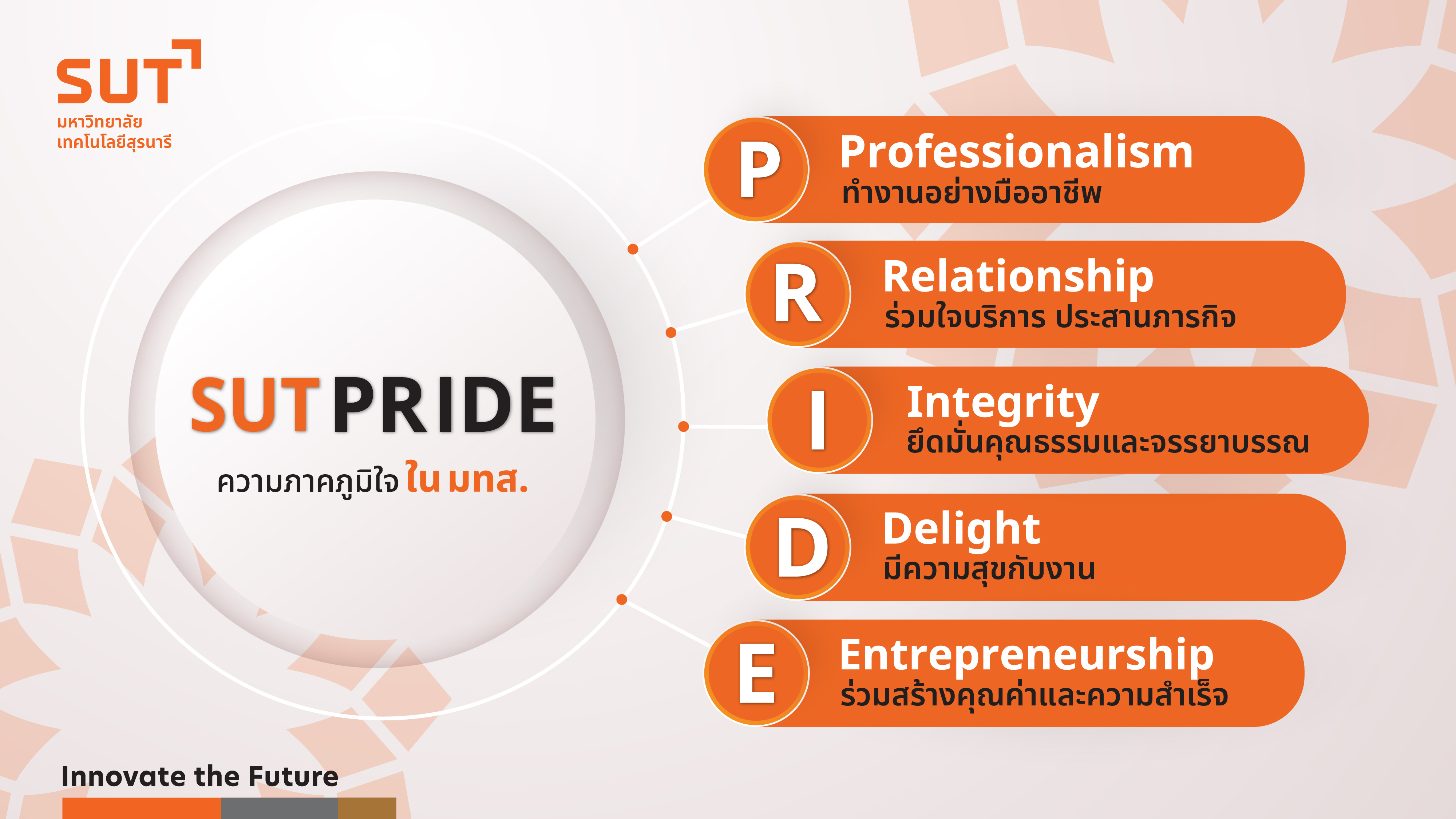 SUT
มหาวิทยาลัย
เทคโนโลยีสุรนารี

SUT PRIDE
ความภาคภูมิใจ ใน มทส.

P Professionalism
ทำงานอย่างมืออาชีพ

R Relationship
ร่วมใจบริการ ประสานภารกิจ

I Integrity
ยึดมั่นคุณธรรมและจรรยาบรรณ

D Delight
มีความสุขกับงาน

E Entrepreneurship
ร่วมสร้างคุณค่าและความสำเร็จ

Innovate the Future